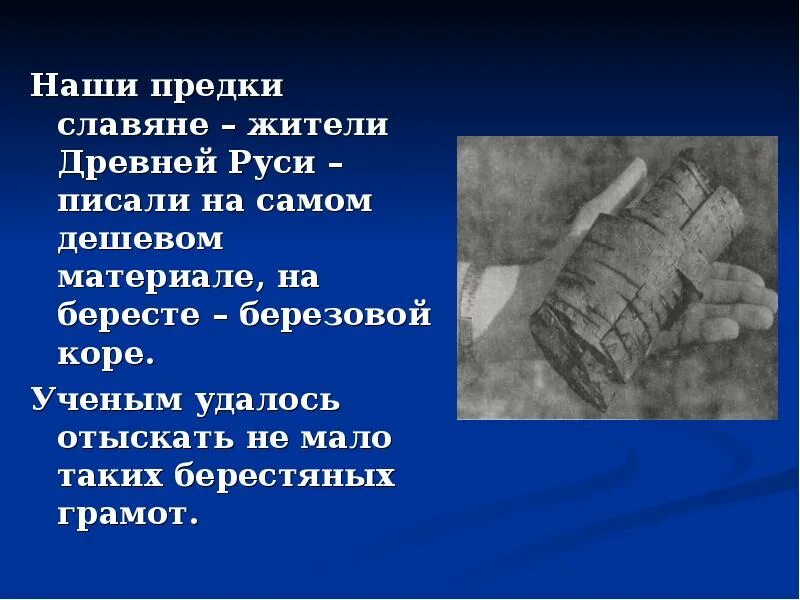 Наши предки славяне – жители Древней Руси – писали на самом дешевом материале, на бересте – березовой коре.

Ученым удалось отыскать не мало таких берестяных грамот.